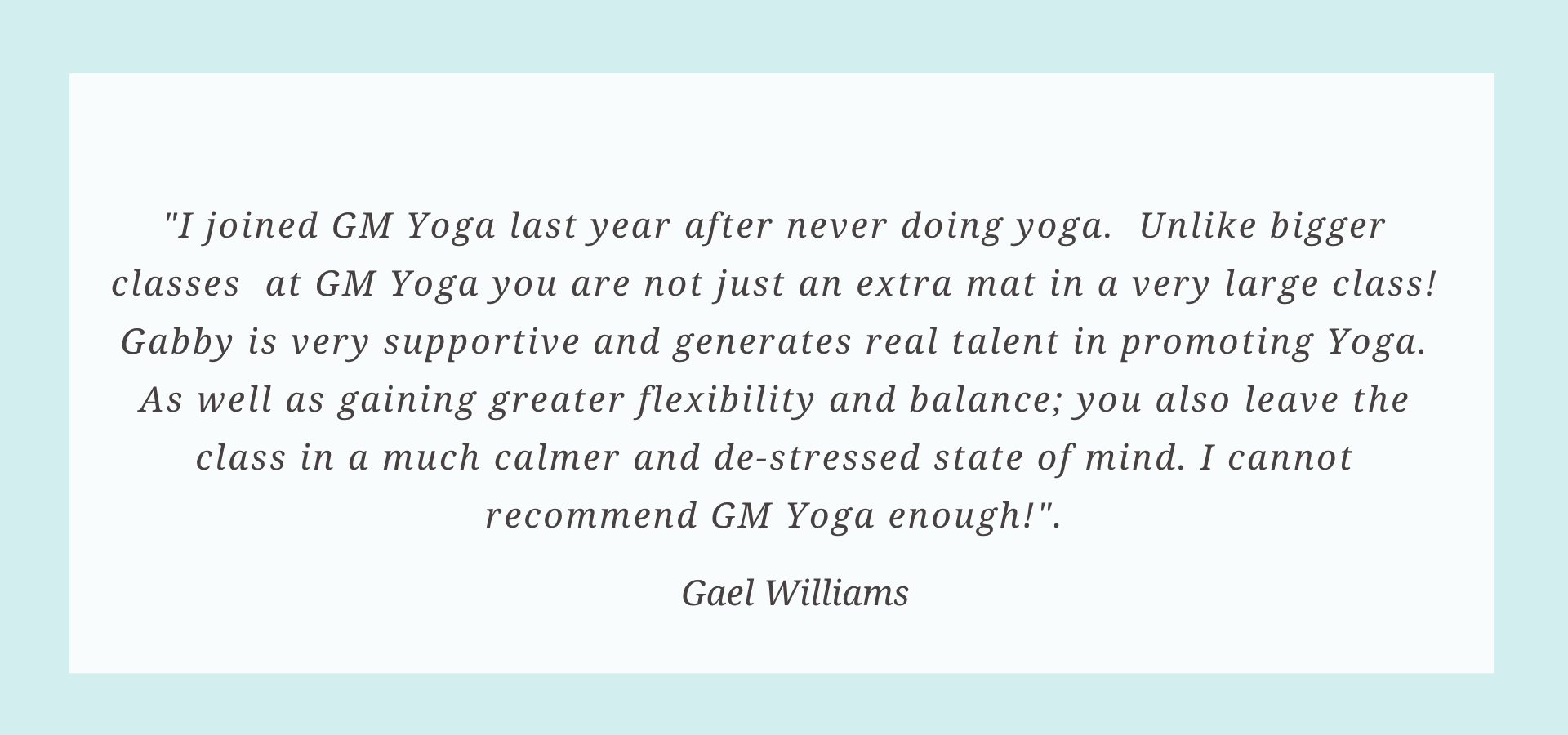 "I joined GM Yoga last year after never doing yoga. Unlike bigger classes at GM Yoga you are not just an extra mat in a very large class! Gabby is very supportive and generates real talent in promoting Yoga. As well as gaining greater flexibility and balance; you also leave the class in a much calmer and de-stressed state of mind. I cannot recommend GM Yoga enough!".

Gael Williams